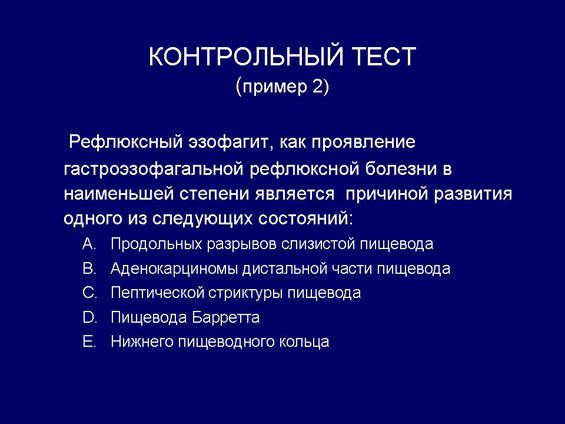 КОНТРОЛЬНЫЙ ТЕСТ
(пример 2)

Рефлюксный эзофагит, как проявление гастроэзофагальной рефлюксной болезни в наименьшей степени является причиной развития одного из следующих состояний:

A. Продольных разрывов слизистой пищевода
B. Аденокарциномы дистальной части пищевода
C. Пептической стриктуры пищевода
D. Пищевода Барретта
E. Нижнего пищеводного кольца